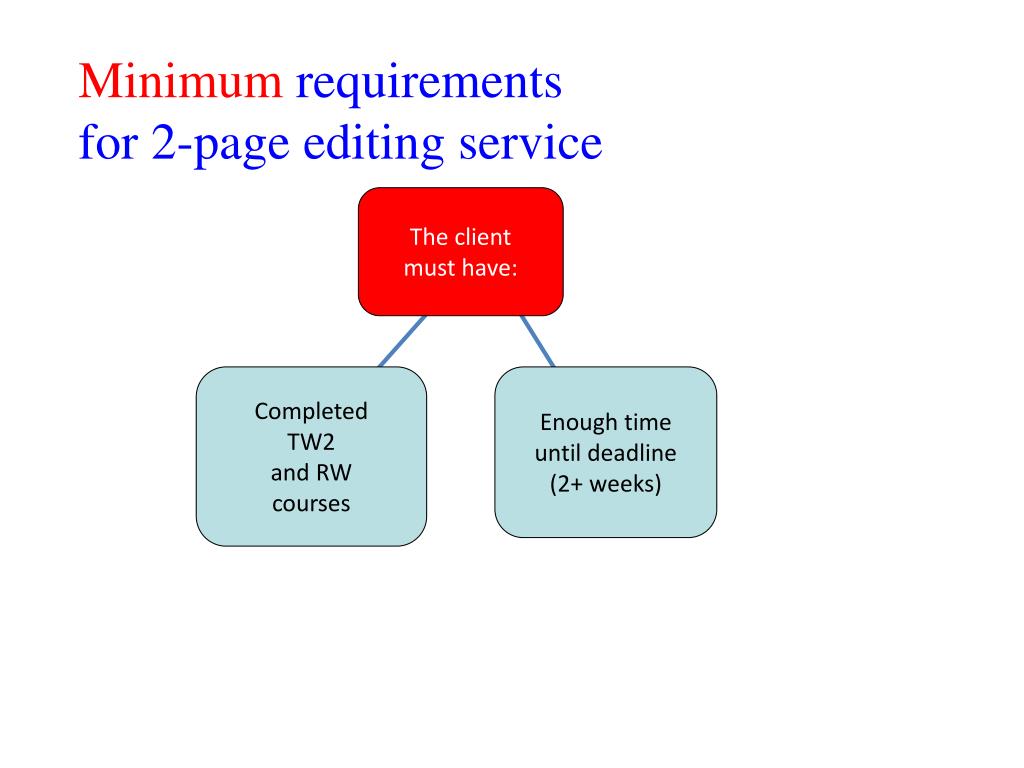 Minimum requirements
for 2-page editing service

The client must have:

Completed TW2 and RW courses

Enough time until deadline (2+ weeks)